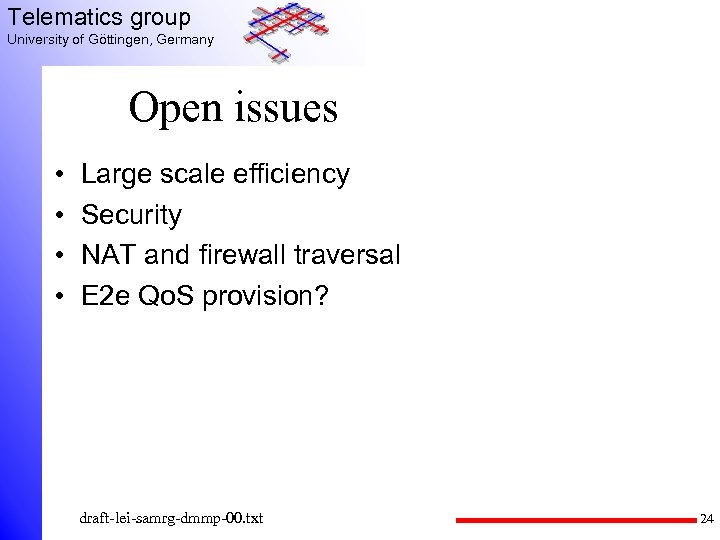 Telematics group
University of Göttingen, Germany

Open issues

• Large scale efficiency
• Security
• NAT and firewall traversal
• E2e QoS provision?

draft-lei-samrg-dmmp-00.txt

24